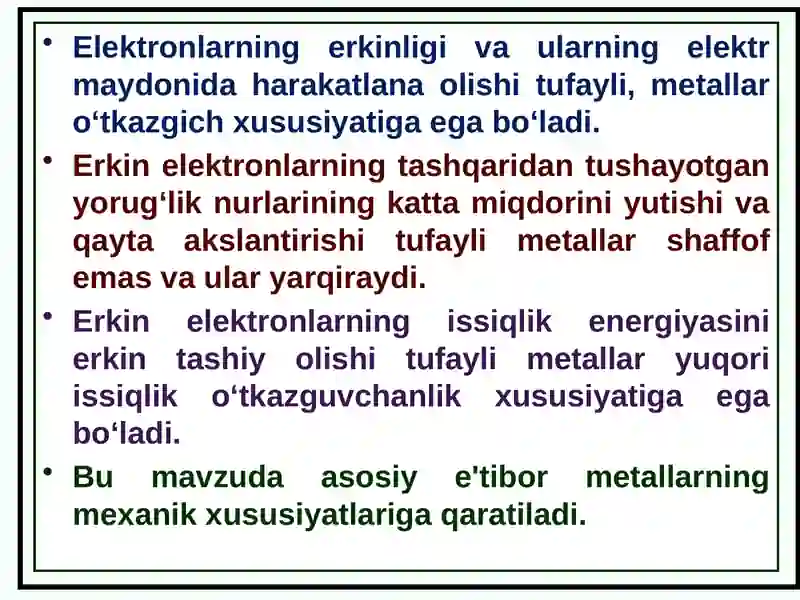 • Elektronlarning erkinligi va ularning elektr maydonida harakatlana olishi tufayli, metallar o‘tkazgich xususiyatiga ega bo‘ladi.

• Erkin elektronlarning tashqaridan tushayotgan yorug‘lik nurlarining katta miqdorini yutishi va qayta akslantirishi tufayli metallar shaffof emas va ular yarqiraydi.

• Erkin elektronlarning issiqlik energiyasini erkin tashiy olishi tufayli metallar yuqori issiqlik o‘tkazguvchanlik xususiyatiga ega bo‘ladi.

• Bu mavzuda asosiy e'tibor metallarning mexanik xususiyatlariga qaratiladi.